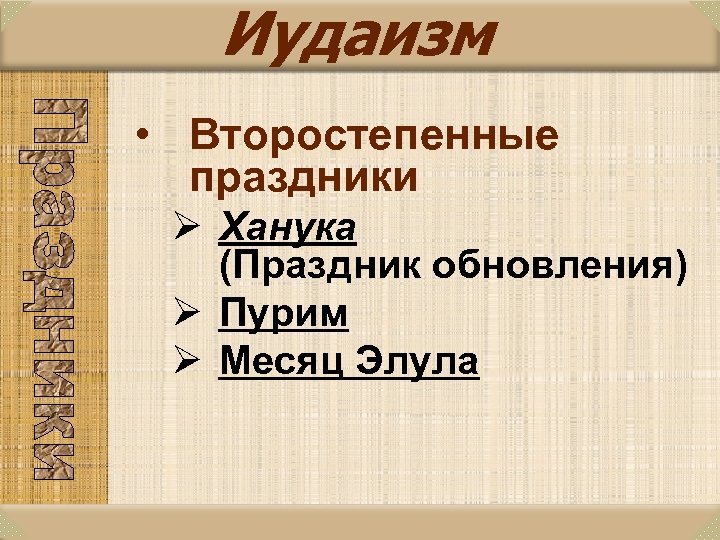 Иудаизм

праздники

• Второстепенные праздники

➢ Ханука (Праздник обновления)

➢ Пурим

➢ Месяц Элула